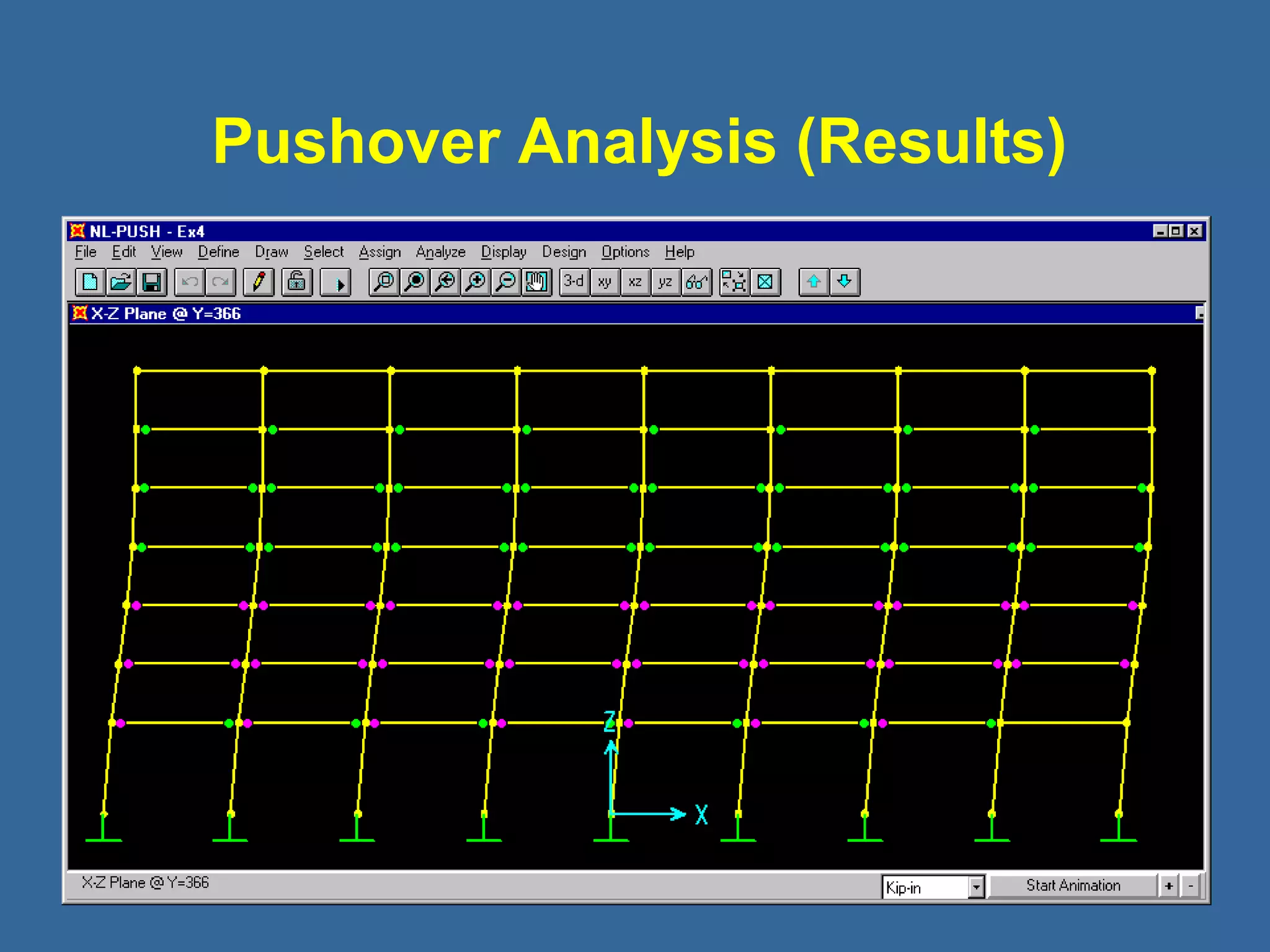 Pushover Analysis (Results)

NL-PUSH - Ex4

File Edit View Define Draw Select Assign Analyze Display Design Options Help

3-d xy xz yz

X-Z Plane @ Y=366

Z

X

X-Z Plane @ Y=366

Kip-in

Start Animation

+ -